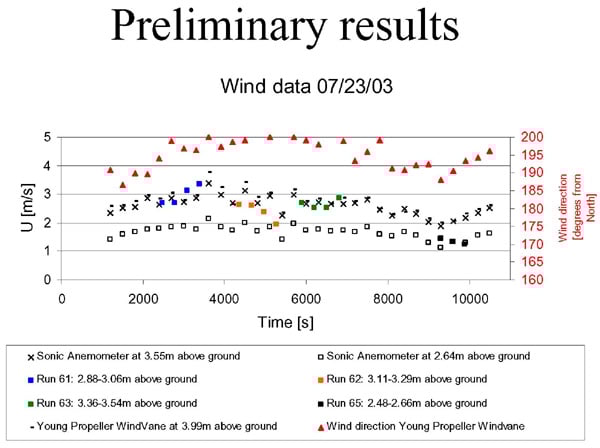 Preliminary results

Wind data 07/23/03

U [m/s]

5
4
3
2
1
0

200
195
190
185
180
175
170
165
160

Wind direction [degrees from North]

0 2000 4000 6000 8000 10000

Time [s]

× Sonic Anemometer at 3.55m above ground
□ Sonic Anemometer at 2.64m above ground
■ Run 61: 2.88-3.06m above ground
■ Run 62: 3.11-3.29m above ground
■ Run 63: 3.36-3.54m above ground
■ Run 65: 2.48-2.66m above ground
- Young Propeller WindVane at 3.99m above ground
▲ Wind direction Young Propeller Windvane